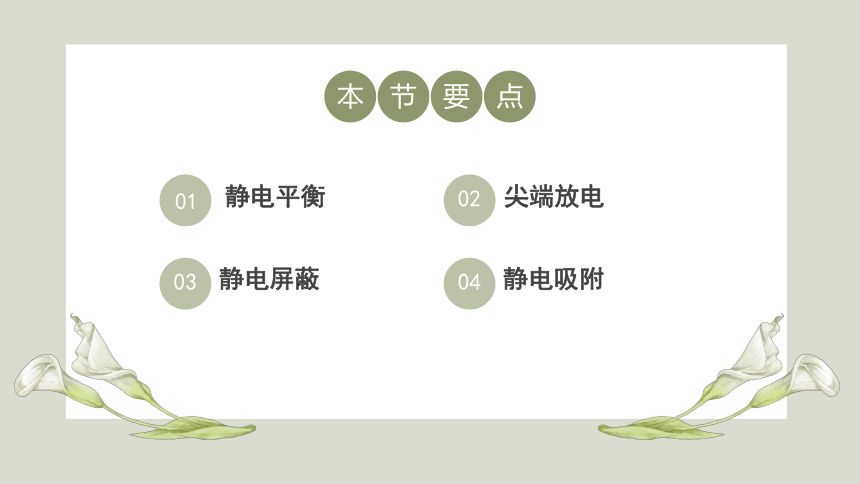 本节要点

01 静电平衡

02 尖端放电

03 静电屏蔽

04 静电吸附